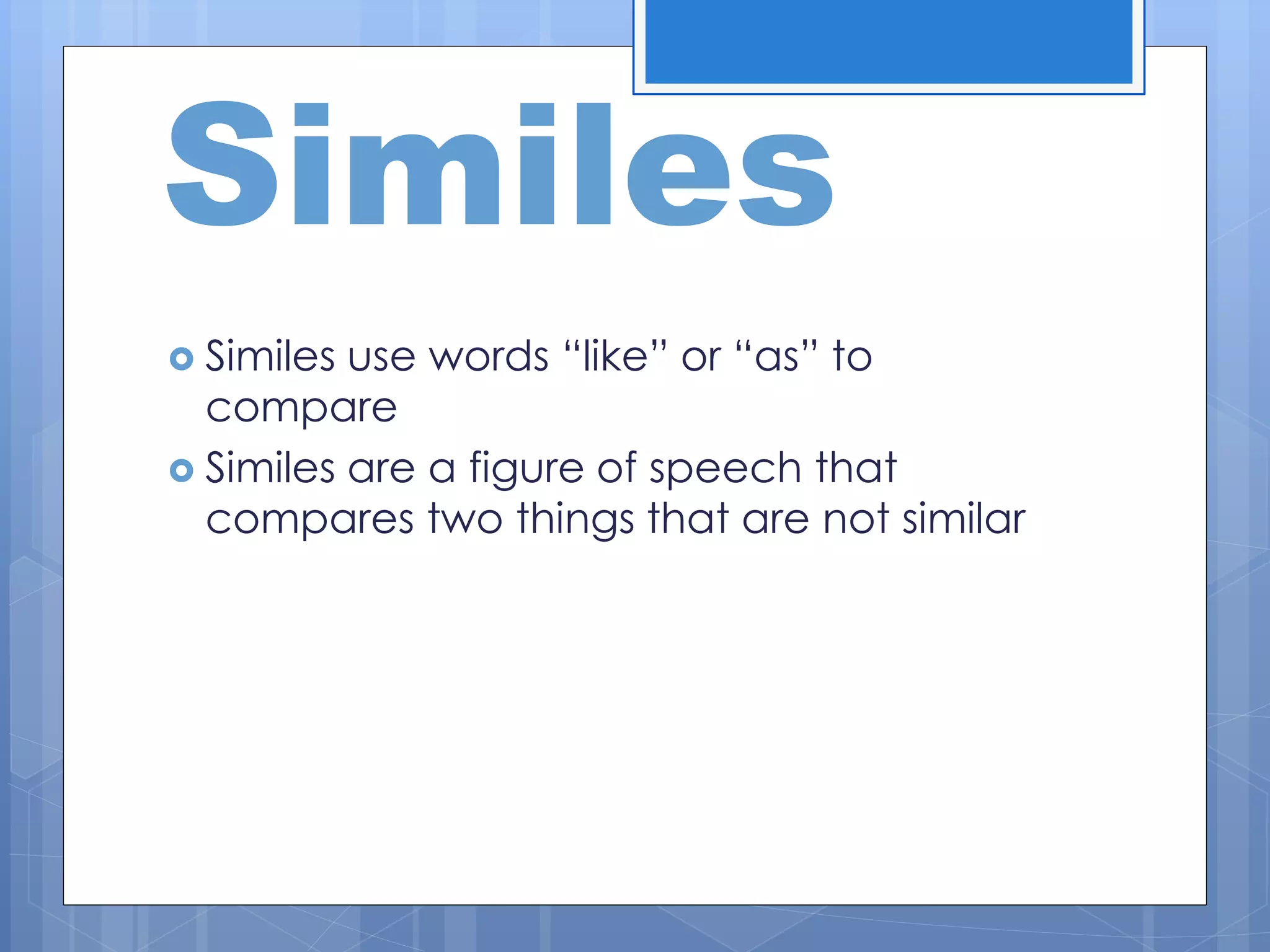 Similes

Similes use words “like” or “as” to compare

Similes are a figure of speech that compares two things that are not similar